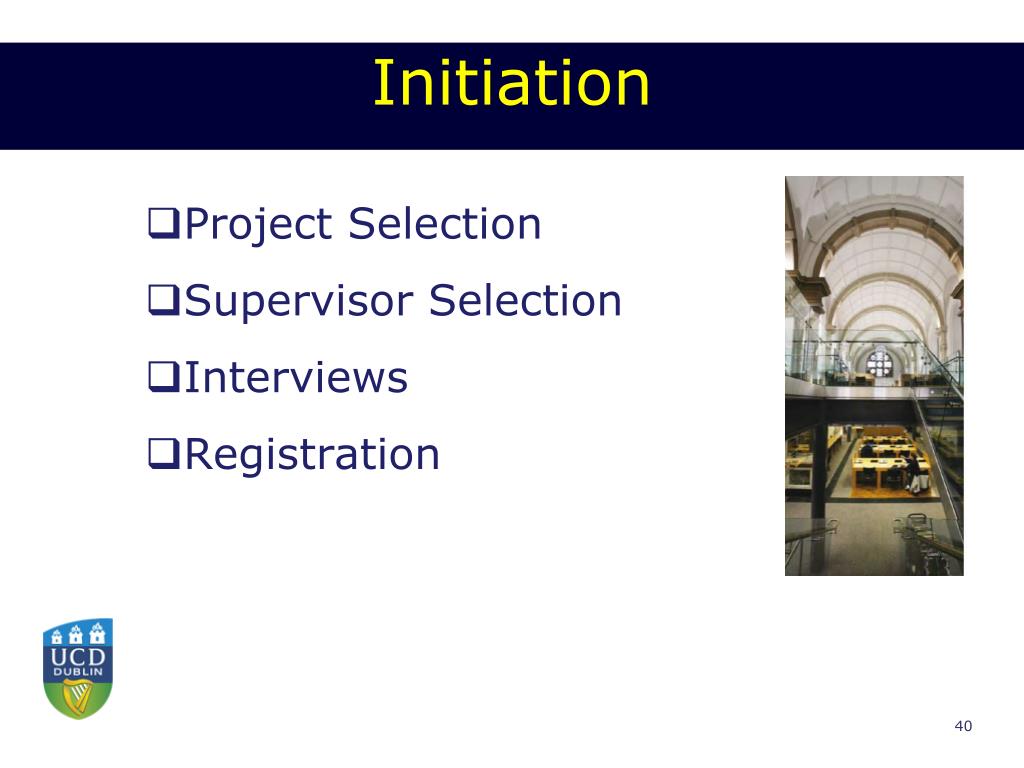 Initiation

❑Project Selection
❑Supervisor Selection
❑Interviews
❑Registration

UCD
DUBLIN

40